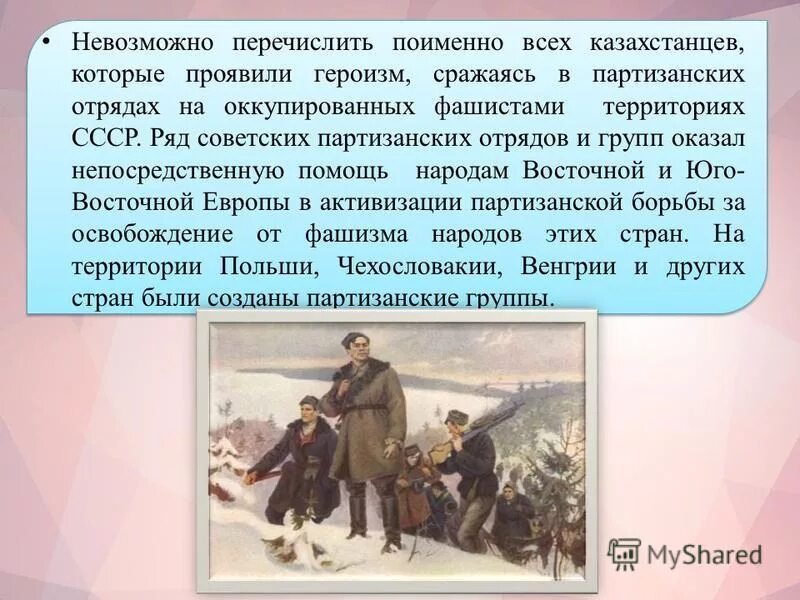 • Невозможно перечислить поименно всех казахстанцев, которые проявили героизм, сражаясь в партизанских отрядах на оккупированных фашистами территориях СССР. Ряд советских партизанских отрядов и групп оказал непосредственную помощь народам Восточной и Юго-Восточной Европы в активизации партизанской борьбы за освобождение от фашизма народов этих стран. На территории Польши, Чехословакии, Венгрии и других стран были созданы партизанские группы.

MyShared